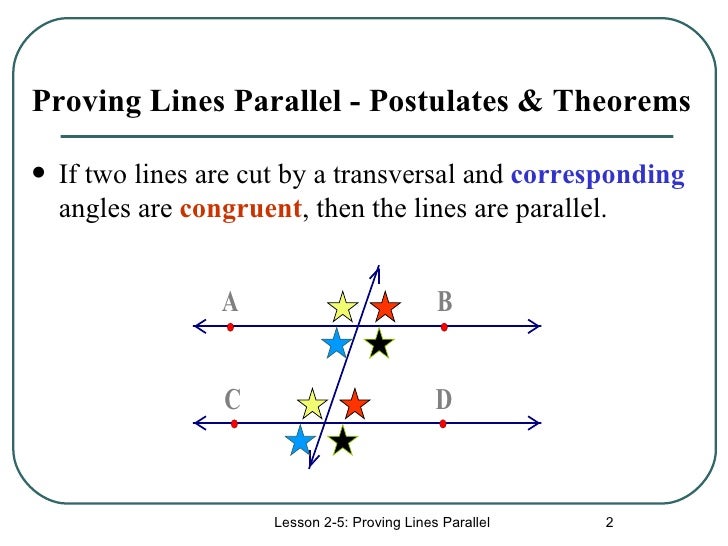 Proving Lines Parallel - Postulates & Theorems

• If two lines are cut by a transversal and corresponding angles are congruent, then the lines are parallel.

A B

C D

Lesson 2-5: Proving Lines Parallel 2